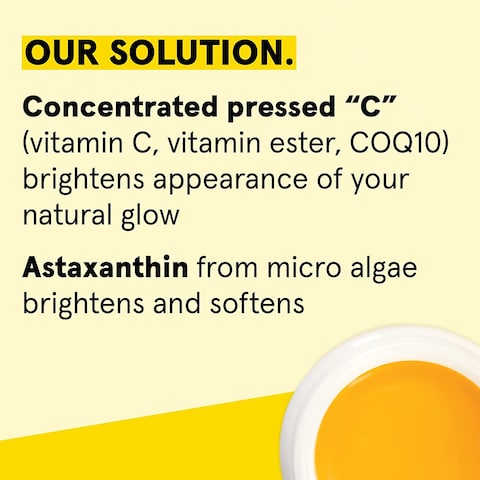 OUR SOLUTION.

Concentrated pressed “C” (vitamin C, vitamin ester, COQ10) brightens appearance of your natural glow

Astaxanthin from micro algae brightens and softens